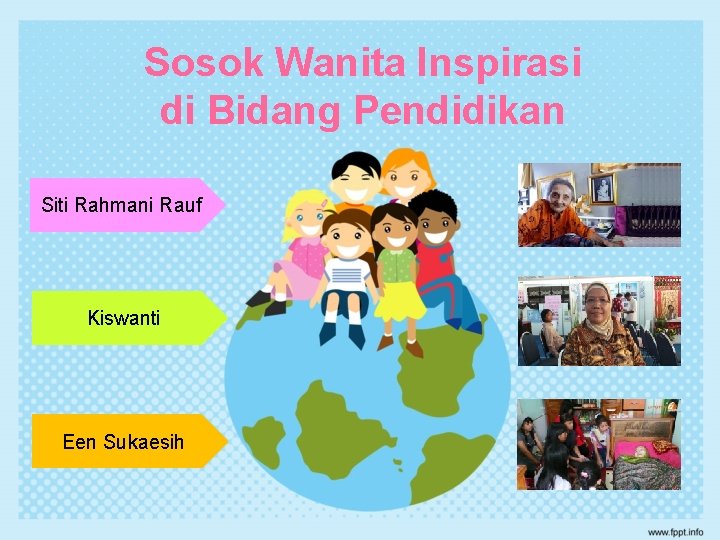 Sosok Wanita Inspirasi di Bidang Pendidikan

Siti Rahmani Rauf

Kiswanti

Een Sukaesih

www.fppt.info